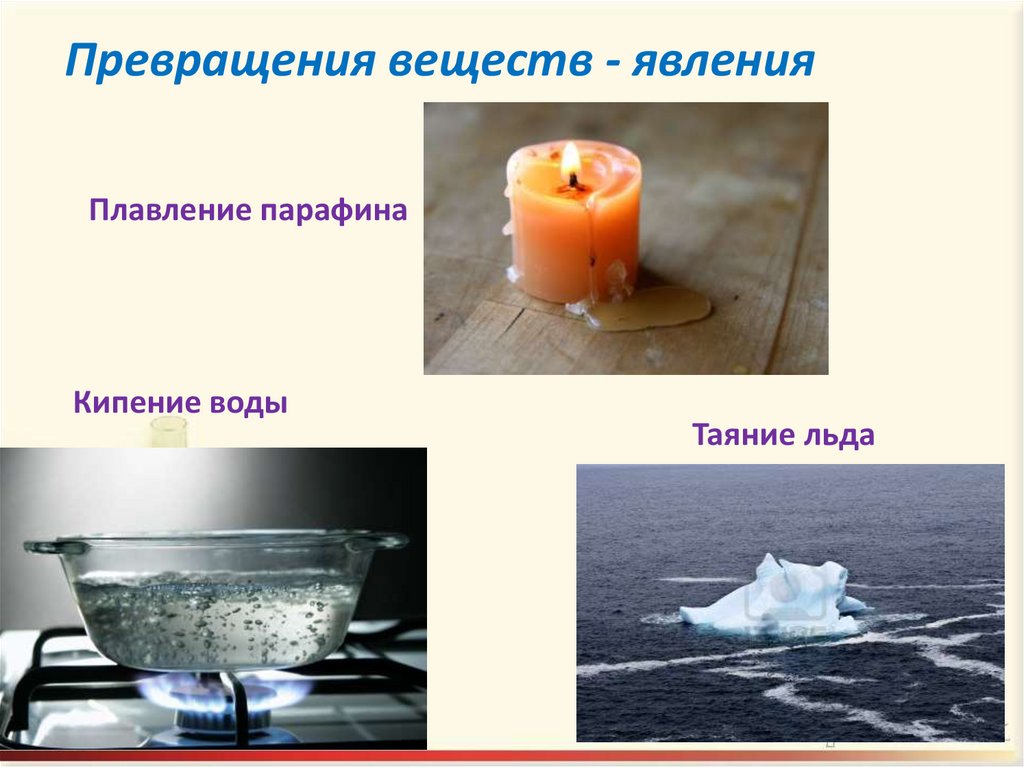 Превращения веществ - явления

Плавление парафина

Кипение воды

Таяние льда